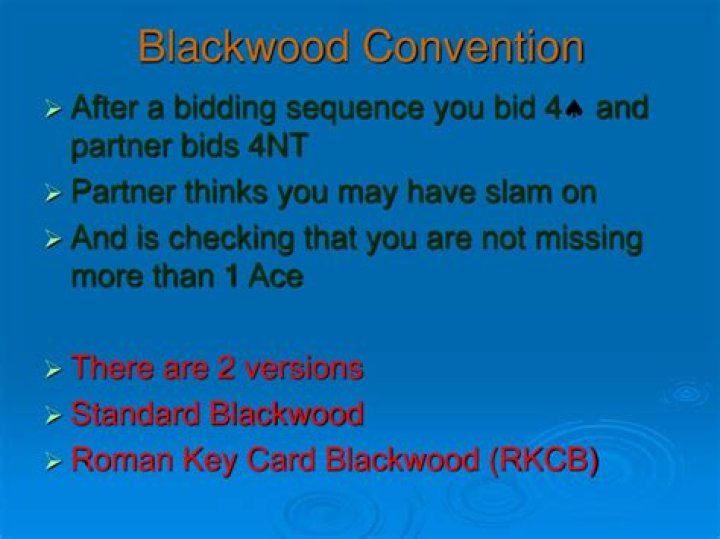 Blackwood Convention

➢ After a bidding sequence you bid 4♠ and partner bids 4NT
➢ Partner thinks you may have slam on
➢ And is checking that you are not missing more than 1 Ace

➢ There are 2 versions
➢ Standard Blackwood
➢ Roman Key Card Blackwood (RKCB)